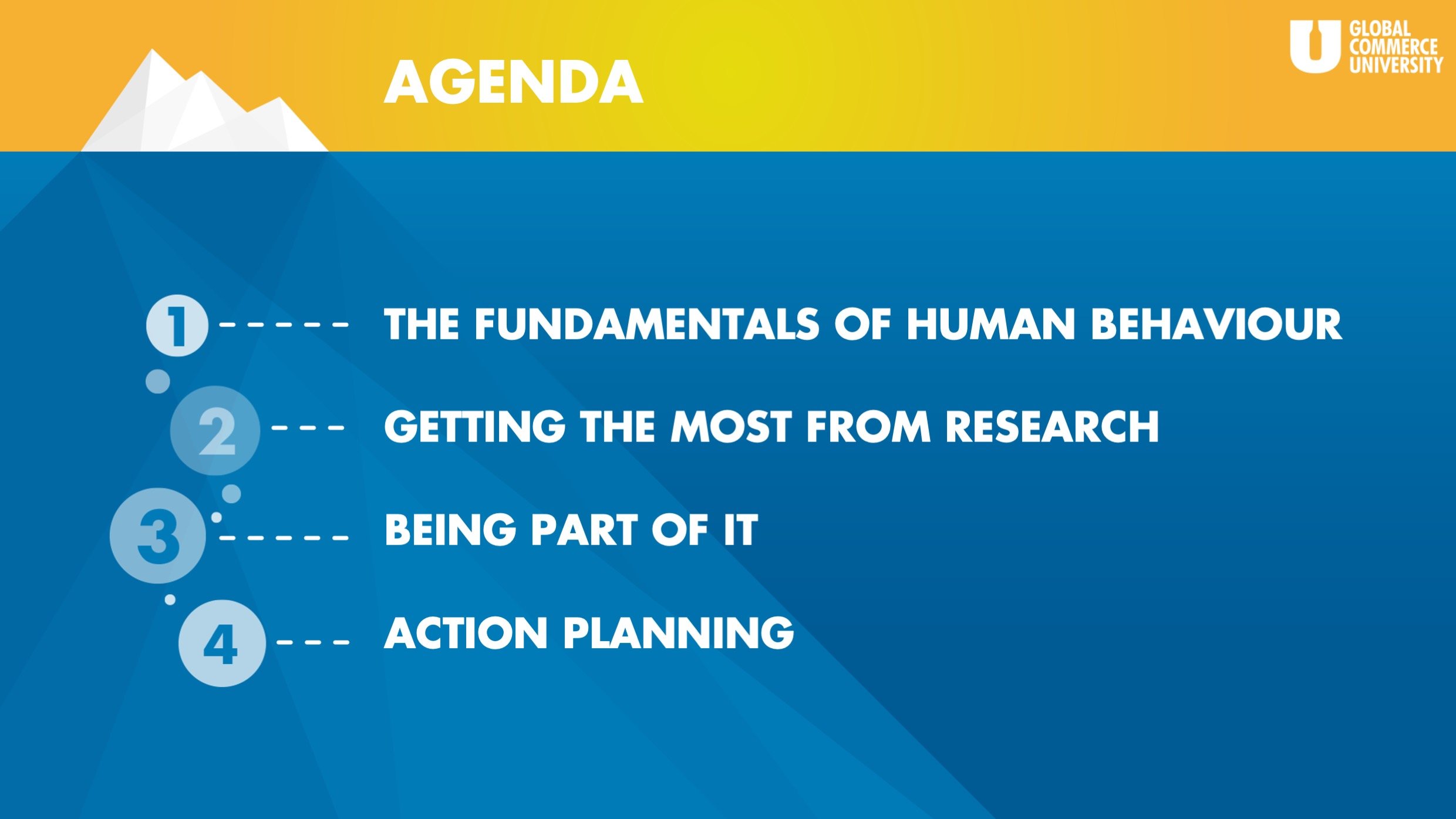 AGENDA

U GLOBAL COMMERCE UNIVERSITY

1 THE FUNDAMENTALS OF HUMAN BEHAVIOUR

2 GETTING THE MOST FROM RESEARCH

3 BEING PART OF IT

4 ACTION PLANNING